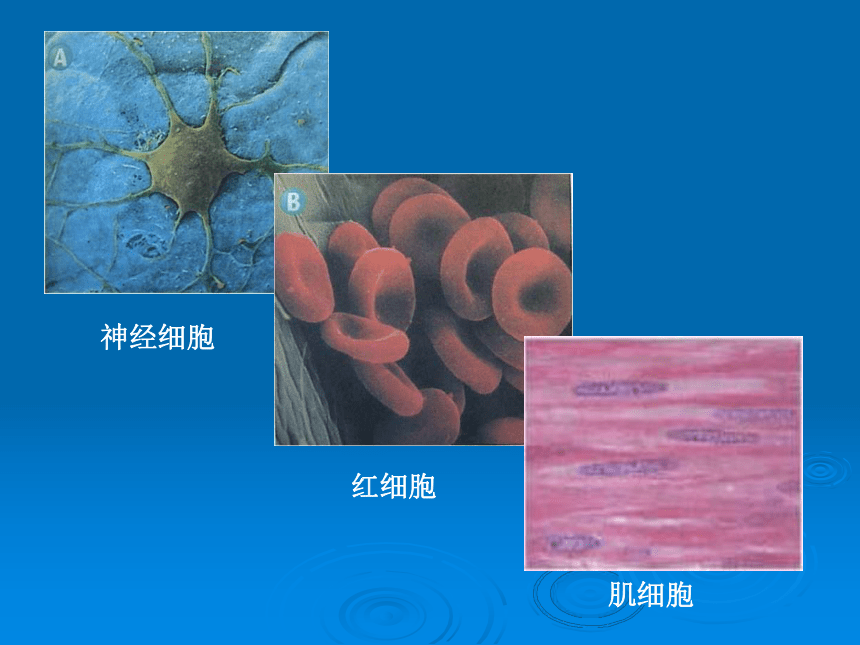 A

神经细胞

B

红细胞

肌细胞